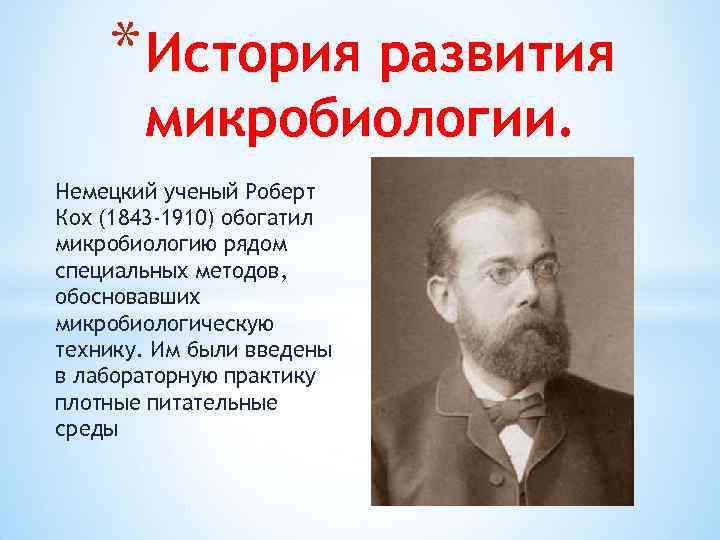 *История развития микробиологии.

Немецкий ученый Роберт Кох (1843-1910) обогатил микробиологию рядом специальных методов, обосновавших микробиологическую технику. Им были введены в лабораторную практику плотные питательные среды